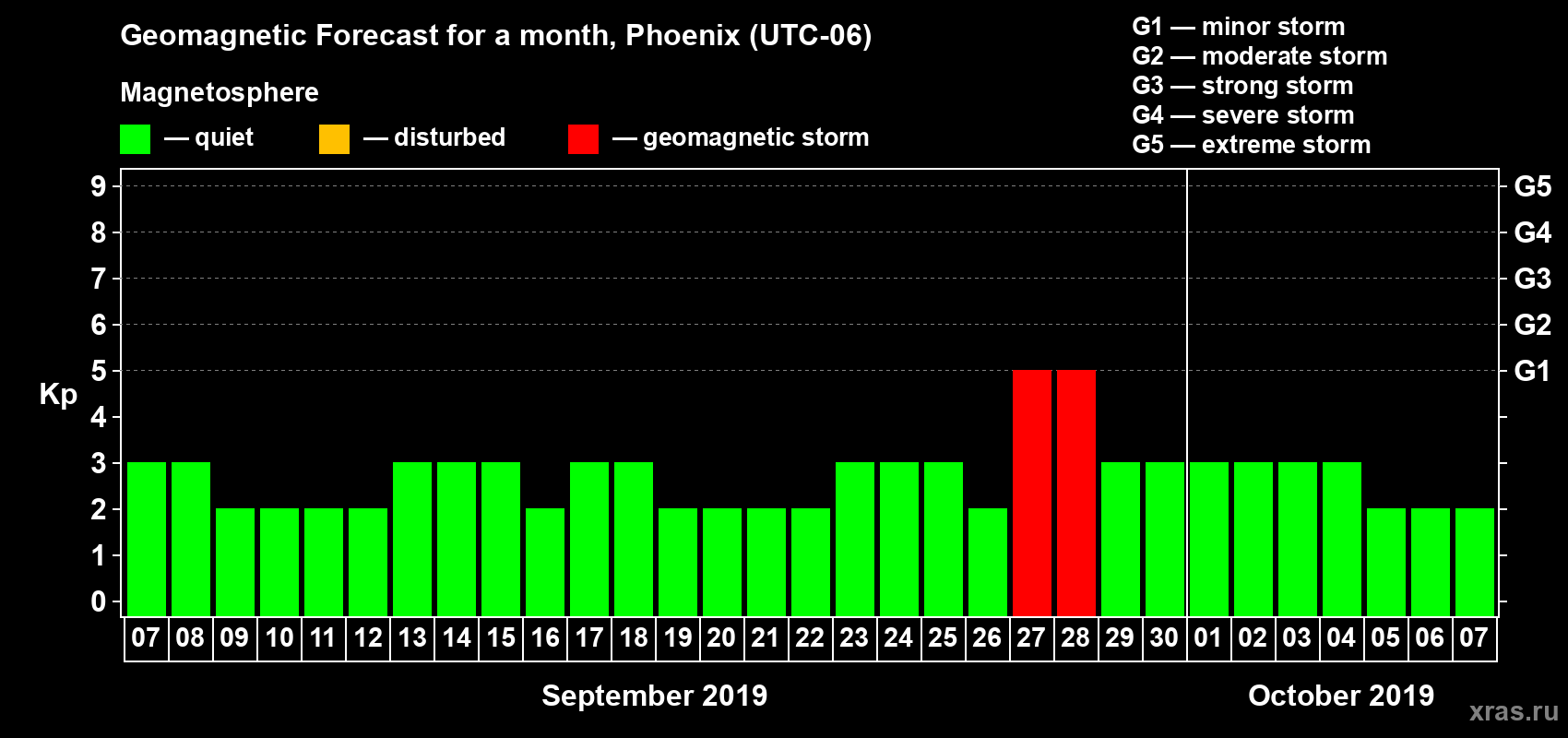 Geomagnetic Forecast for a month, Phoenix (UTC-06)

Magnetosphere

— quiet — disturbed — geomagnetic storm

G1 — minor storm
G2 — moderate storm
G3 — strong storm
G4 — severe storm
G5 — extreme storm

Kp

9
8
7
6
5
4
3
2
1
0

G5
G4
G3
G2
G1

07 08 09 10 11 12 13 14 15 16 17 18 19 20 21 22 23 24 25 26 27 28 29 30 01 02 03 04 05 06 07

September 2019

October 2019

xras.ru